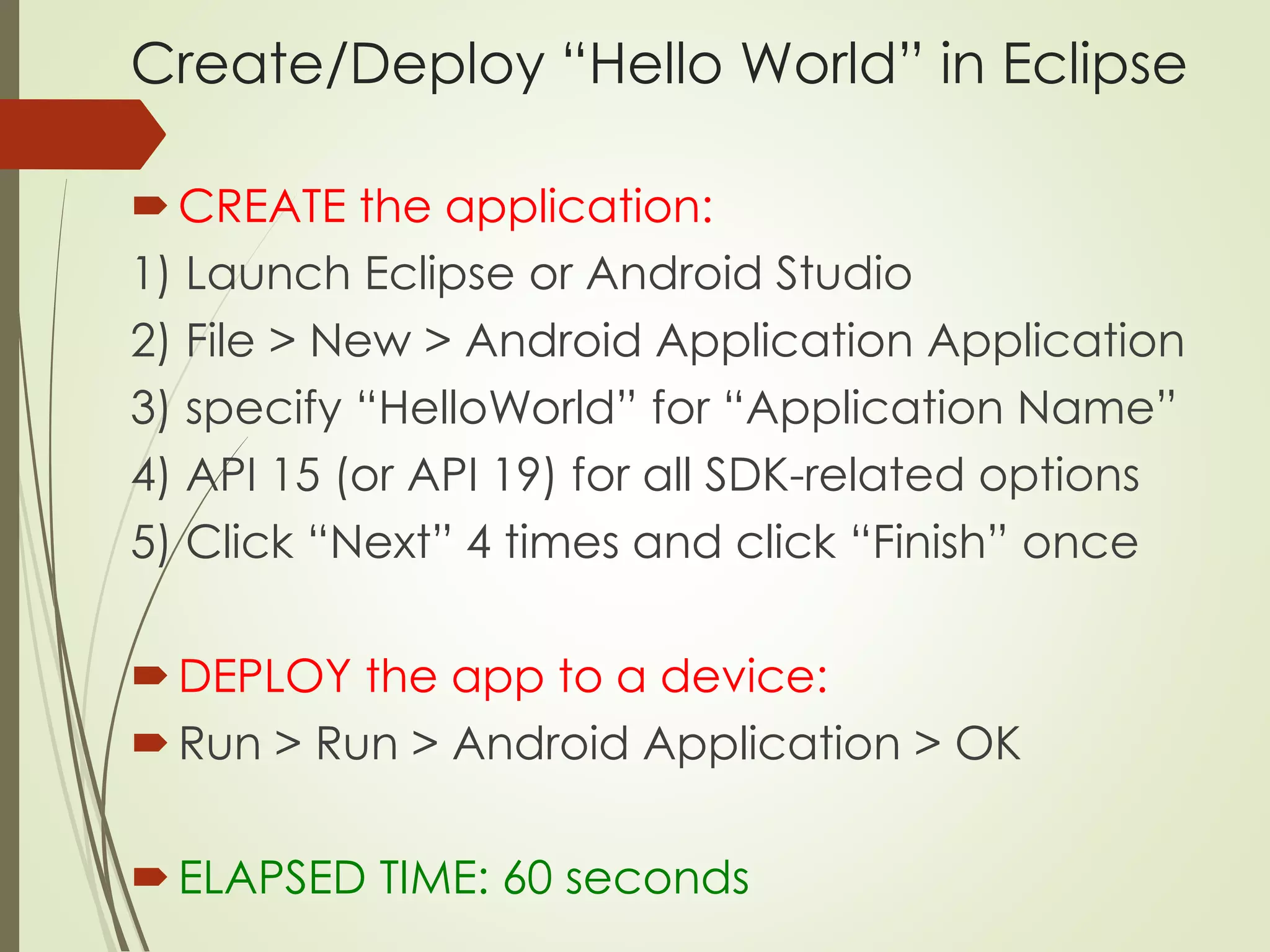 Create/Deploy “Hello World” in Eclipse

CREATE the application:

1) Launch Eclipse or Android Studio

2) File > New > Android Application Application

3) specify “HelloWorld” for “Application Name”

4) API 15 (or API 19) for all SDK-related options

5) Click “Next” 4 times and click “Finish” once

DEPLOY the app to a device:

Run > Run > Android Application > OK

ELAPSED TIME: 60 seconds